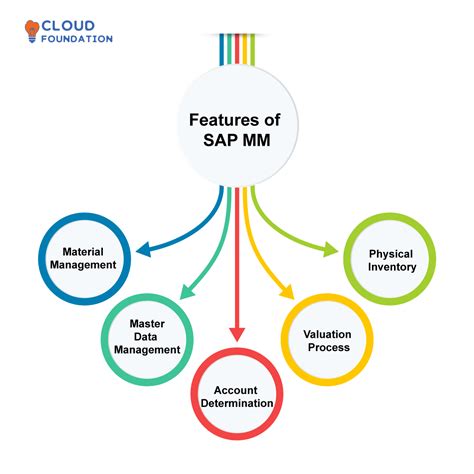 CLOUD FOUNDATION

Features of SAP MM

Material Management

Master Data Management

Account Determination

Valuation Process

Physical Inventory